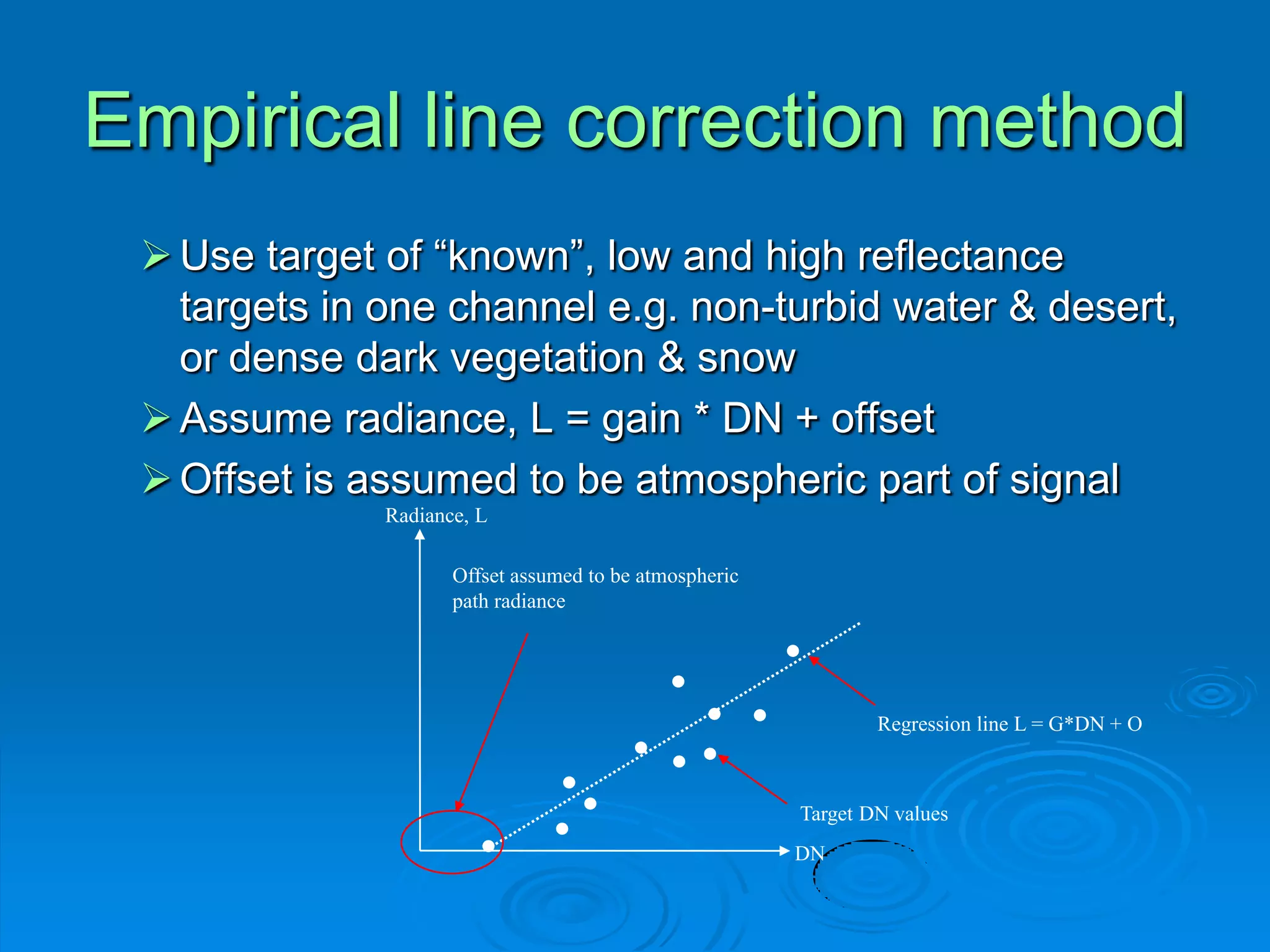 Empirical line correction method

➢ Use target of “known”, low and high reflectance targets in one channel e.g. non-turbid water & desert, or dense dark vegetation & snow

➢ Assume radiance, L = gain * DN + offset

➢ Offset is assumed to be atmospheric part of signal

Radiance, L

Offset assumed to be atmospheric path radiance

Regression line L = G*DN + O

Target DN values

DN